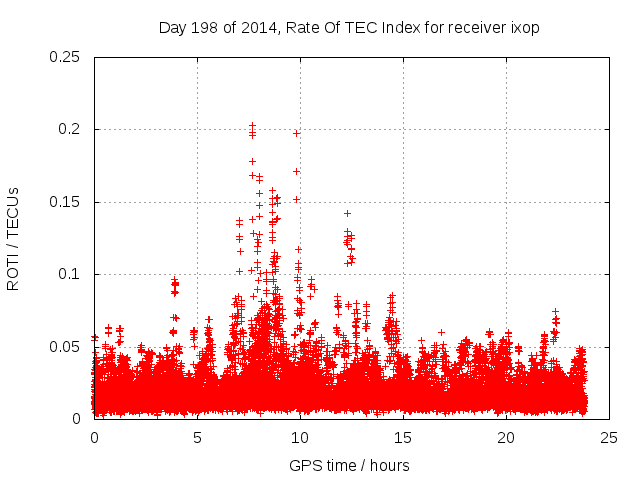 Day 198 of 2014, Rate Of TEC Index for receiver ixop

ROTI / TECUs

0.25
0.2
0.15
0.1
0.05
0

0
5
10
15
20
25

GPS time / hours